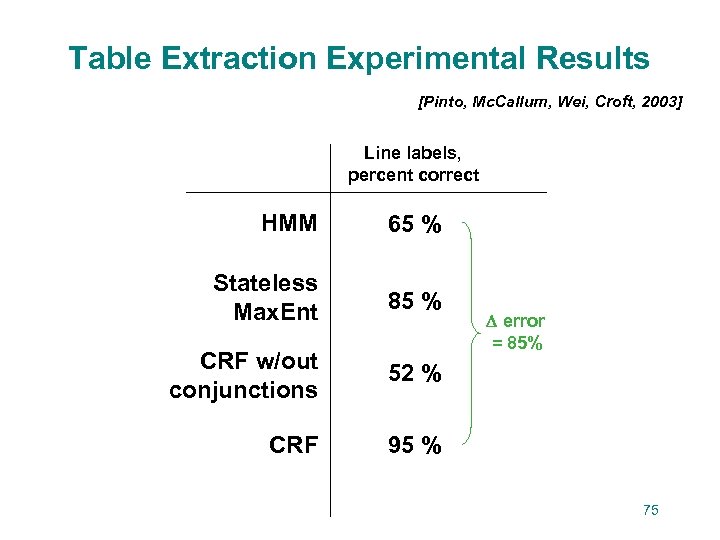 Table Extraction Experimental Results

[Pinto, McCallum, Wei, Croft, 2003]

| | Line labels, percent correct |
|---|---|
| HMM | 65 % |
| Stateless MaxEnt | 85 % |
| CRF w/out conjunctions | 52 % |
| CRF | 95 % |

$\Delta$ error = 85%

75